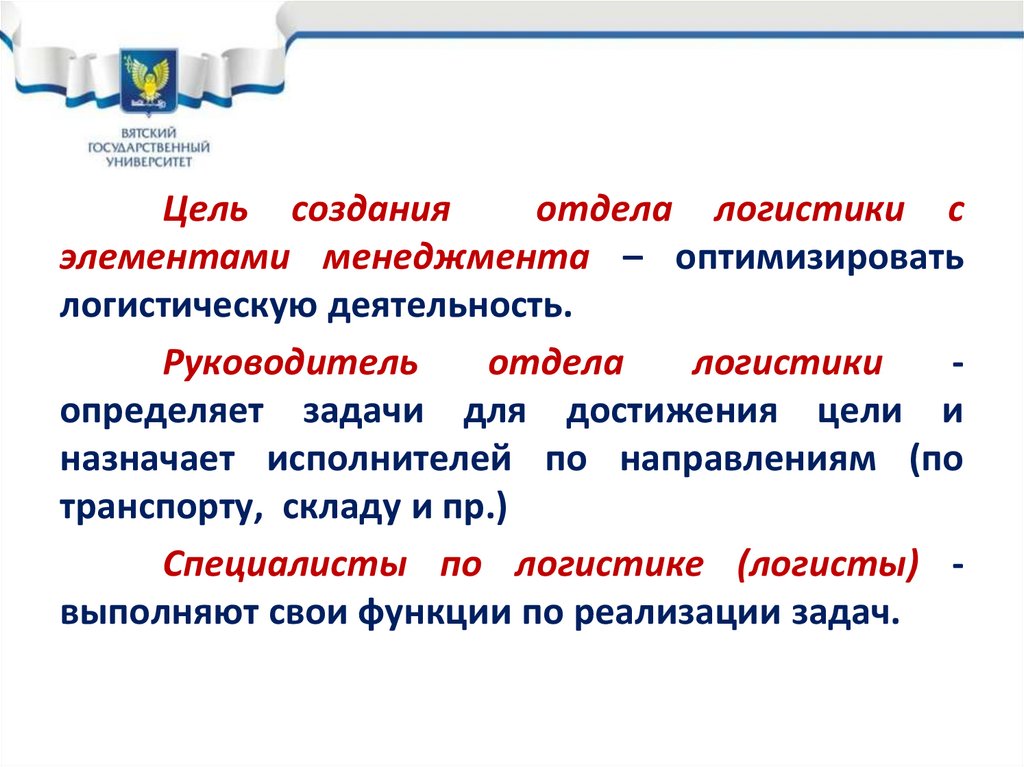 ВЯТСКИЙ ГОСУДАРСТВЕННЫЙ УНИВЕРСИТЕТ

Цель создания отдела логистики с элементами менеджмента – оптимизировать логистическую деятельность.

Руководитель отдела логистики - определяет задачи для достижения цели и назначает исполнителей по направлениям (по транспорту, складу и пр.)

Специалисты по логистике (логисты) - выполняют свои функции по реализации задач.